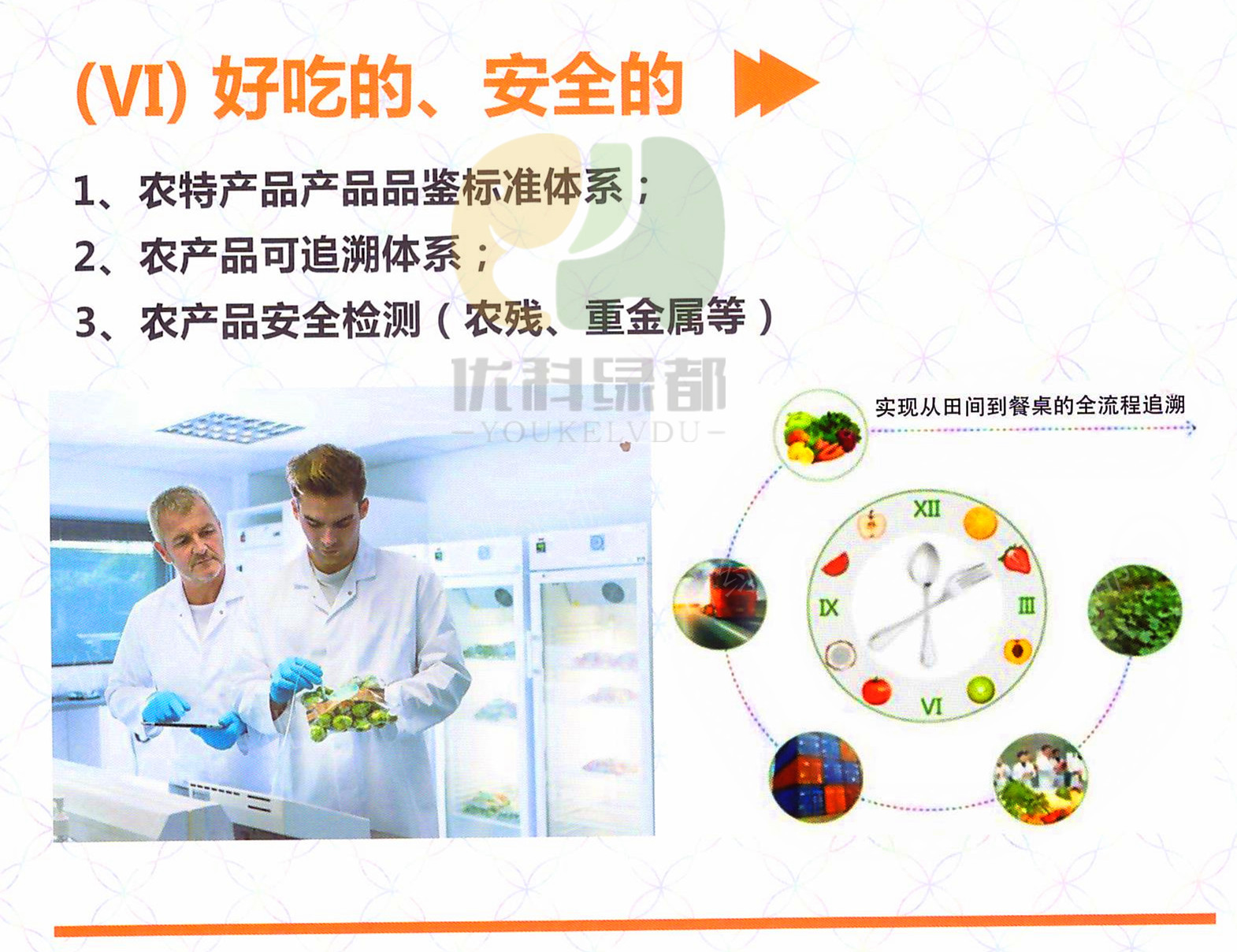 (VI) 好吃的、安全的

1、农特产品产品品鉴标准体系；

2、农产品可追溯体系；

3、农产品安全检测（农残、重金属等）

优科绿都
—YOUKELVDU—

实现从田间到餐桌的全流程追溯

XII
III
VI
IX